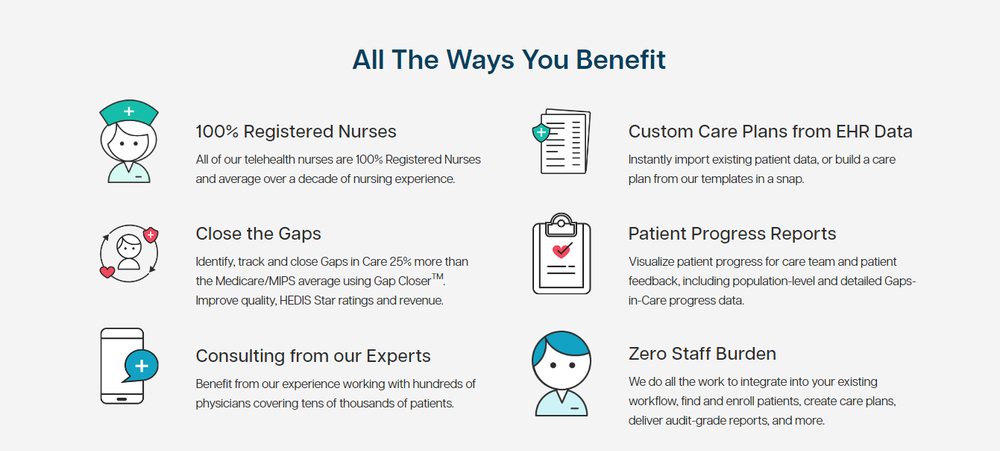 All The Ways You Benefit

100% Registered Nurses

All of our telehealth nurses are 100% Registered Nurses and average over a decade of nursing experience.

Close the Gaps

Identify, track and close Gaps in Care 25% more than the Medicare/MIPS average using Gap Closer$^{TM}$. Improve quality, HEDIS Star ratings and revenue.

Consulting from our Experts

Benefit from our experience working with hundreds of physicians covering tens of thousands of patients.

Custom Care Plans from EHR Data

Instantly import existing patient data, or build a care plan from our templates in a snap.

Patient Progress Reports

Visualize patient progress for care team and patient feedback, including population-level and detailed Gaps-in-Care progress data.

Zero Staff Burden

We do all the work to integrate into your existing workflow, find and enroll patients, create care plans, deliver audit-grade reports, and more.